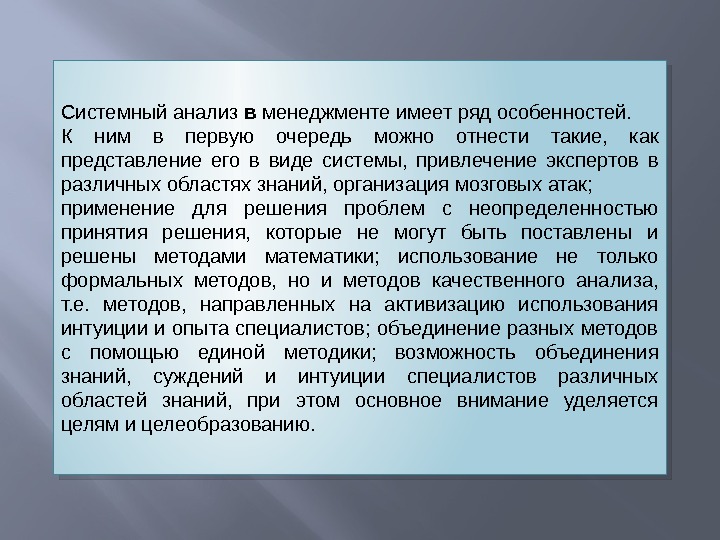 Системный анализ в менеджменте имеет ряд особенностей.
К ним в первую очередь можно отнести такие, как представление его в виде системы, привлечение экспертов в различных областях знаний, организация мозговых атак;
применение для решения проблем с неопределенностью принятия решения, которые не могут быть поставлены и решены методами математики; использование не только формальных методов, но и методов качественного анализа, т.е. методов, направленных на активизацию использования интуиции и опыта специалистов; объединение разных методов с помощью единой методики; возможность объединения знаний, суждений и интуиции специалистов различных областей знаний, при этом основное внимание уделяется целям и целеобразованию.